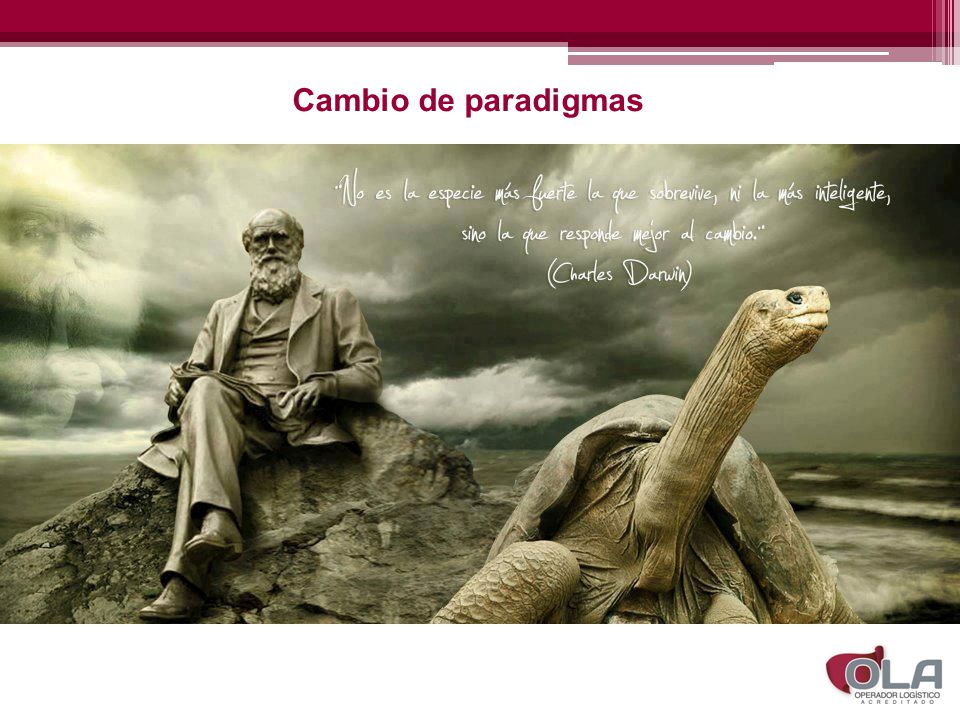 Cambio de paradigmas

"No es la especie más fuerte la que sobrevive, ni la más inteligente, sino la que responde mejor al cambio."
(Charles Darwin)

OLA
OPERADOR LOGÍSTICO
ACREDITADO